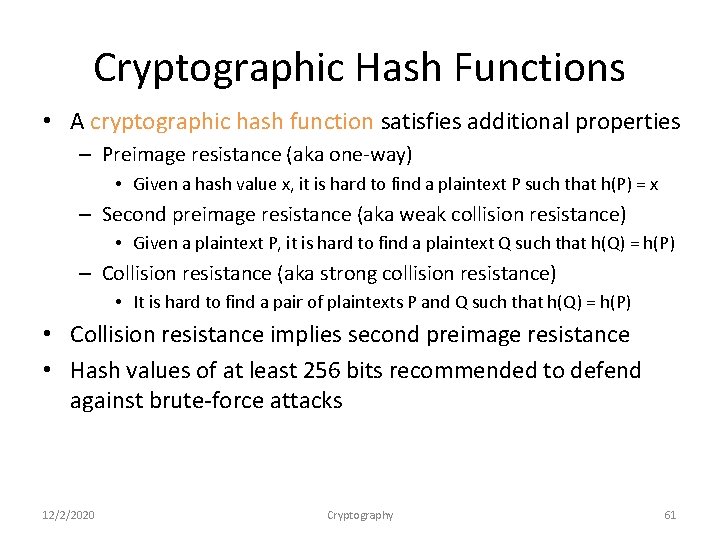 Cryptographic Hash Functions

• A cryptographic hash function satisfies additional properties
– Preimage resistance (aka one-way)
• Given a hash value x, it is hard to find a plaintext P such that h(P) = x
– Second preimage resistance (aka weak collision resistance)
• Given a plaintext P, it is hard to find a plaintext Q such that h(Q) = h(P)
– Collision resistance (aka strong collision resistance)
• It is hard to find a pair of plaintexts P and Q such that h(Q) = h(P)
• Collision resistance implies second preimage resistance
• Hash values of at least 256 bits recommended to defend against brute-force attacks

12/2/2020 Cryptography 61